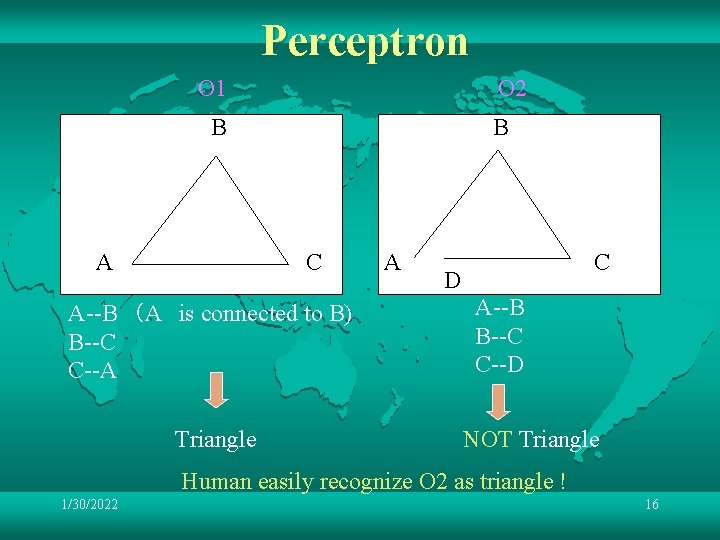 Perceptron

O1

B

A

C

A--B （A is connected to B)
B--C
C--A

Triangle

O2

B

A

C

D

A--B
B--C
C--D

NOT Triangle

Human easily recognize O2 as triangle !

1/30/2022

16